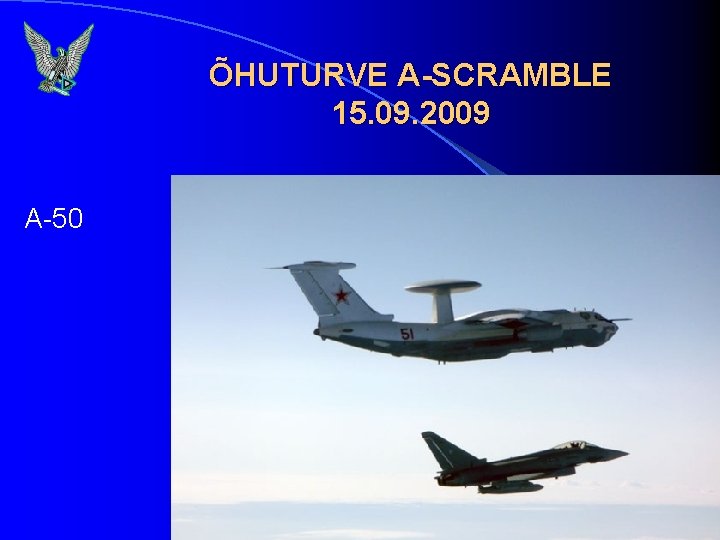 ÕHUTURVE A-SCRAMBLE
15.09.2009

A-50

51